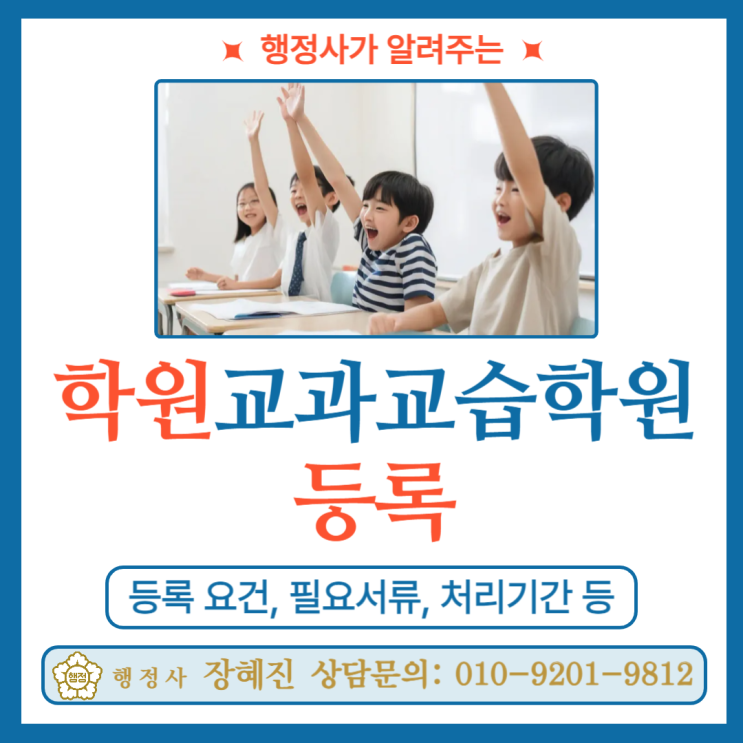 행정사가 알려주는

학원교과교습학원
등록

등록 요건, 필요서류, 처리기간 등

행정

행정사 장혜진 상담문의: 010-9201-9812